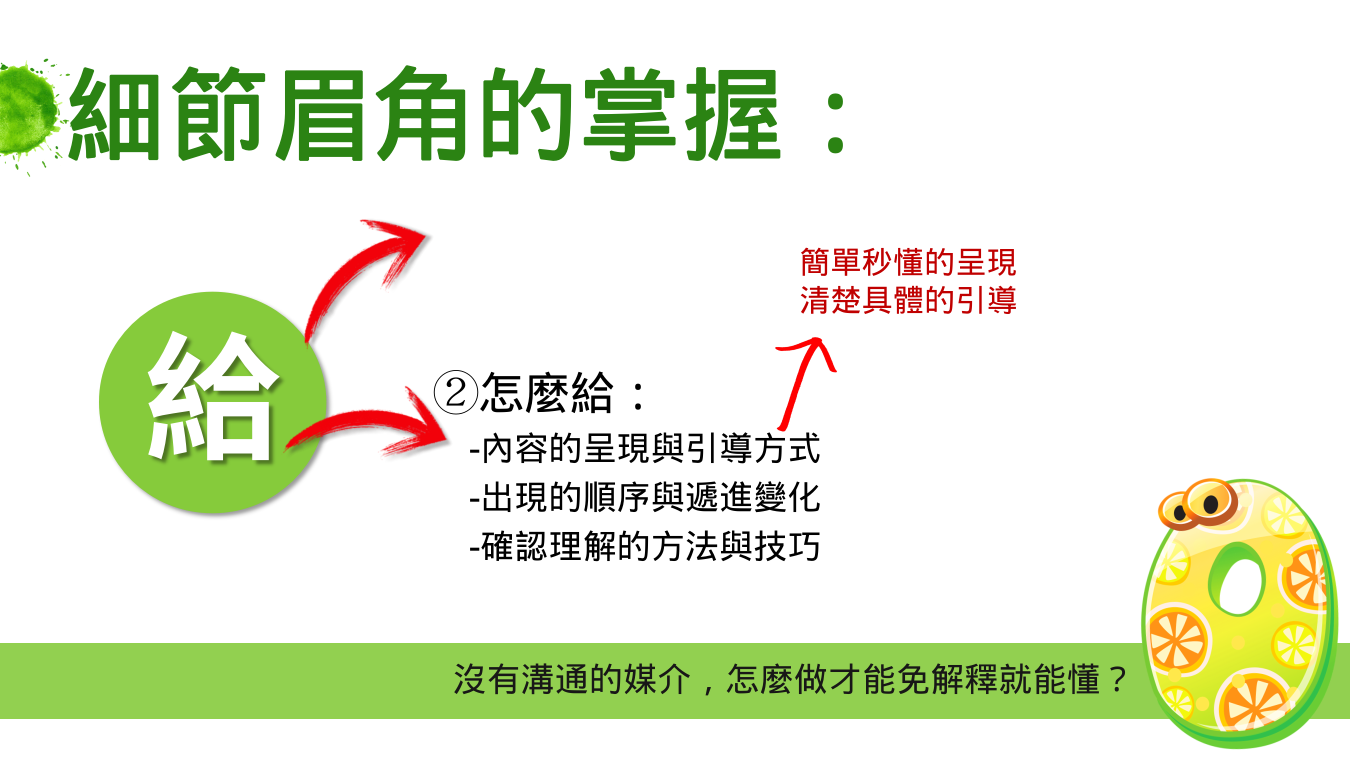 細節眉角的掌握：

給

簡單秒懂的呈現
清楚具體的引導

②怎麼給：
-內容的呈現與引導方式
-出現的順序與遞進變化
-確認理解的方法與技巧

沒有溝通的媒介，怎麼做才能免解釋就能懂？